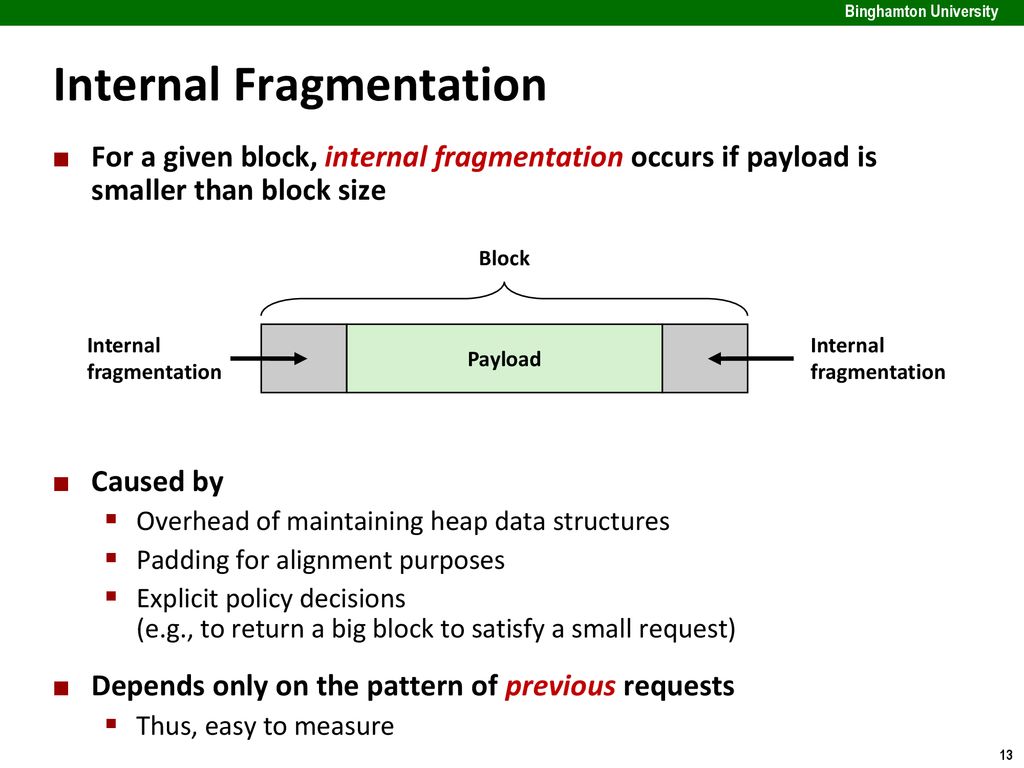 Binghamton University

Internal Fragmentation

■ For a given block, internal fragmentation occurs if payload is smaller than block size

Block

Internal fragmentation

Payload

Internal fragmentation

■ Caused by
▪ Overhead of maintaining heap data structures
▪ Padding for alignment purposes
▪ Explicit policy decisions (e.g., to return a big block to satisfy a small request)

■ Depends only on the pattern of previous requests
▪ Thus, easy to measure

13